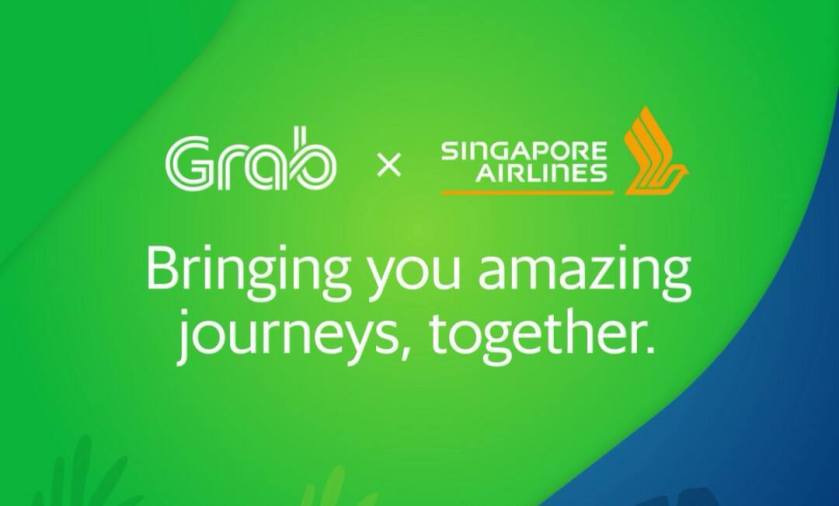 Grab × SINGAPORE AIRLINES

Bringing you amazing journeys, together.